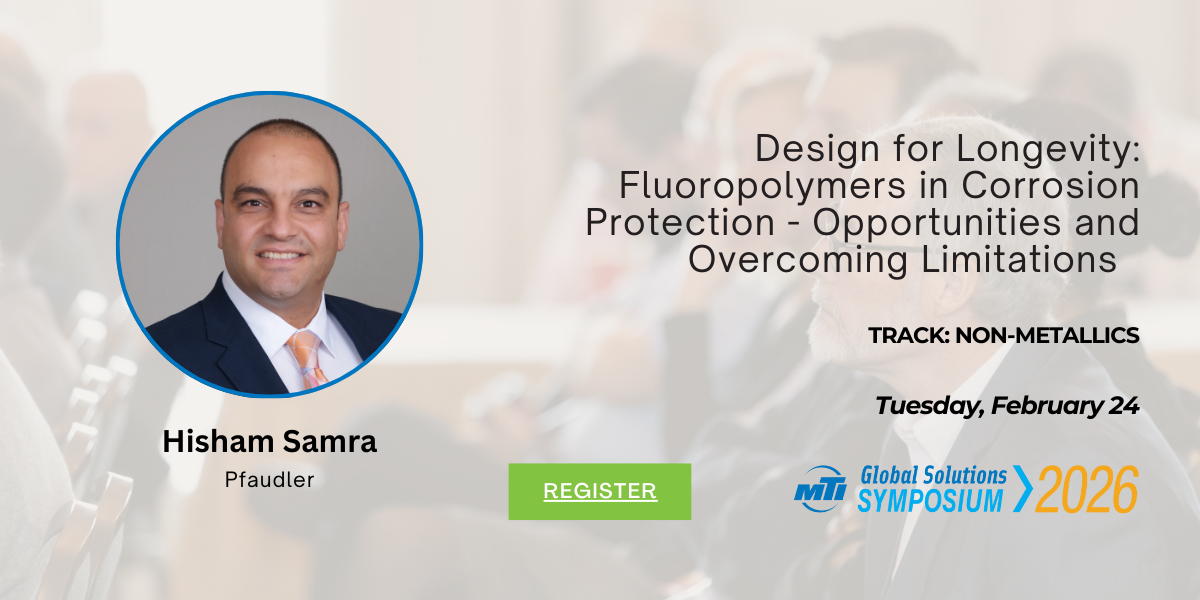 Design for Longevity: Fluoropolymers in Corrosion Protection - Opportunities and Overcoming Limitations

TRACK: NON-METALLICS

Tuesday, February 24

Hisham Samra

Pfaudler

REGISTER

MTI Global Solutions SYMPOSIUM 2026